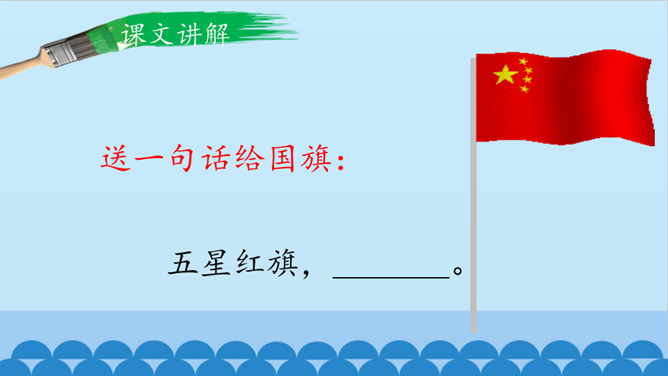 课文讲解

送一句话给国旗：

五星红旗，________。